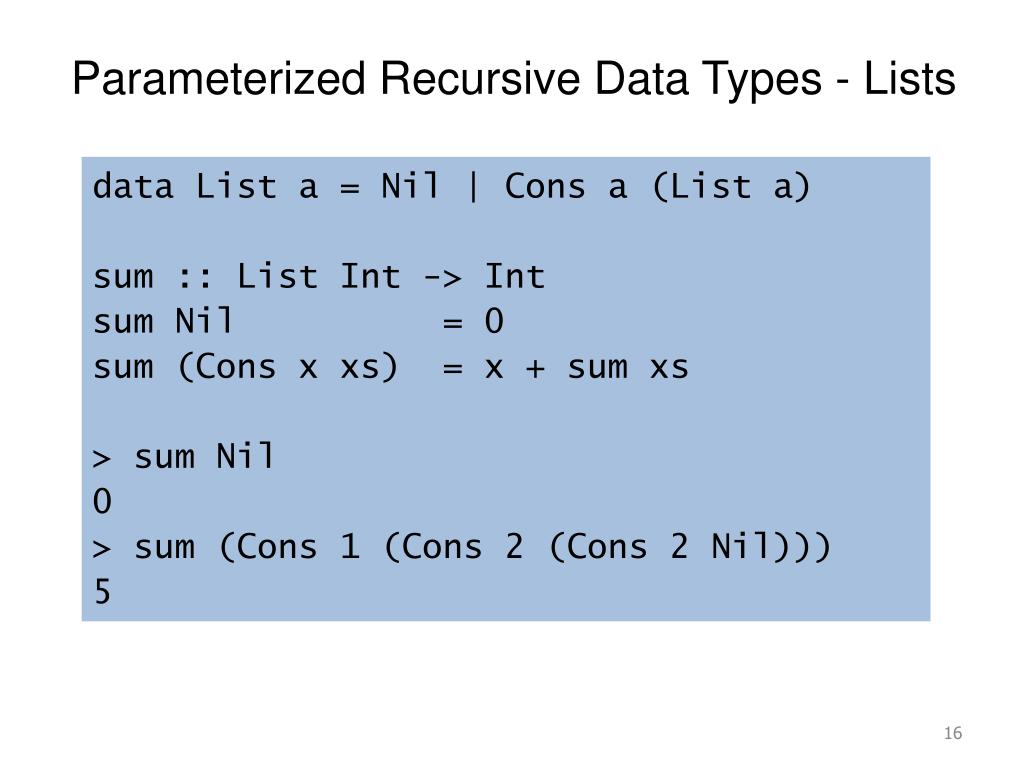 Parameterized Recursive Data Types - Lists

data List a = Nil | Cons a (List a)

sum :: List Int -> Int
sum Nil            = 0
sum (Cons x xs)  = x + sum xs

> sum Nil
0
> sum (Cons 1 (Cons 2 (Cons 2 Nil)))
5

16